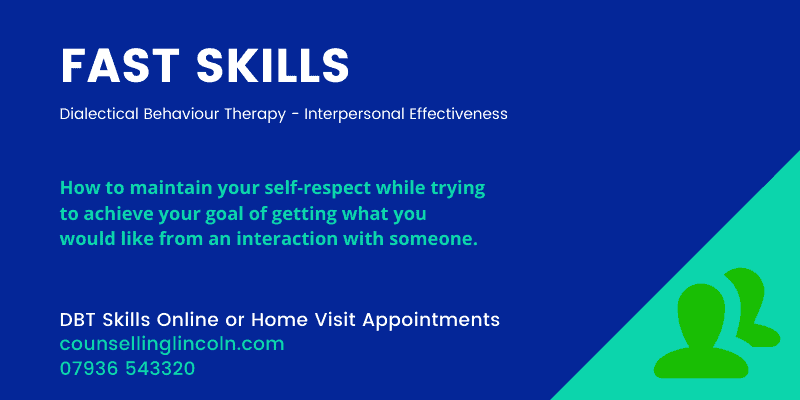 FAST SKILLS

Dialectical Behaviour Therapy - Interpersonal Effectiveness

How to maintain your self-respect while trying to achieve your goal of getting what you would like from an interaction with someone.

DBT Skills Online or Home Visit Appointments
counsellinglincoln.com
07936 543320